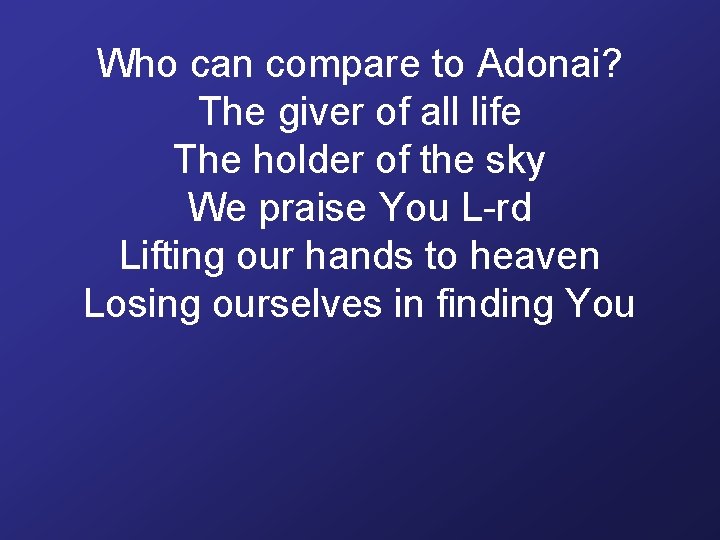 Who can compare to Adonai?
The giver of all life
The holder of the sky
We praise You L-rd
Lifting our hands to heaven
Losing ourselves in finding You